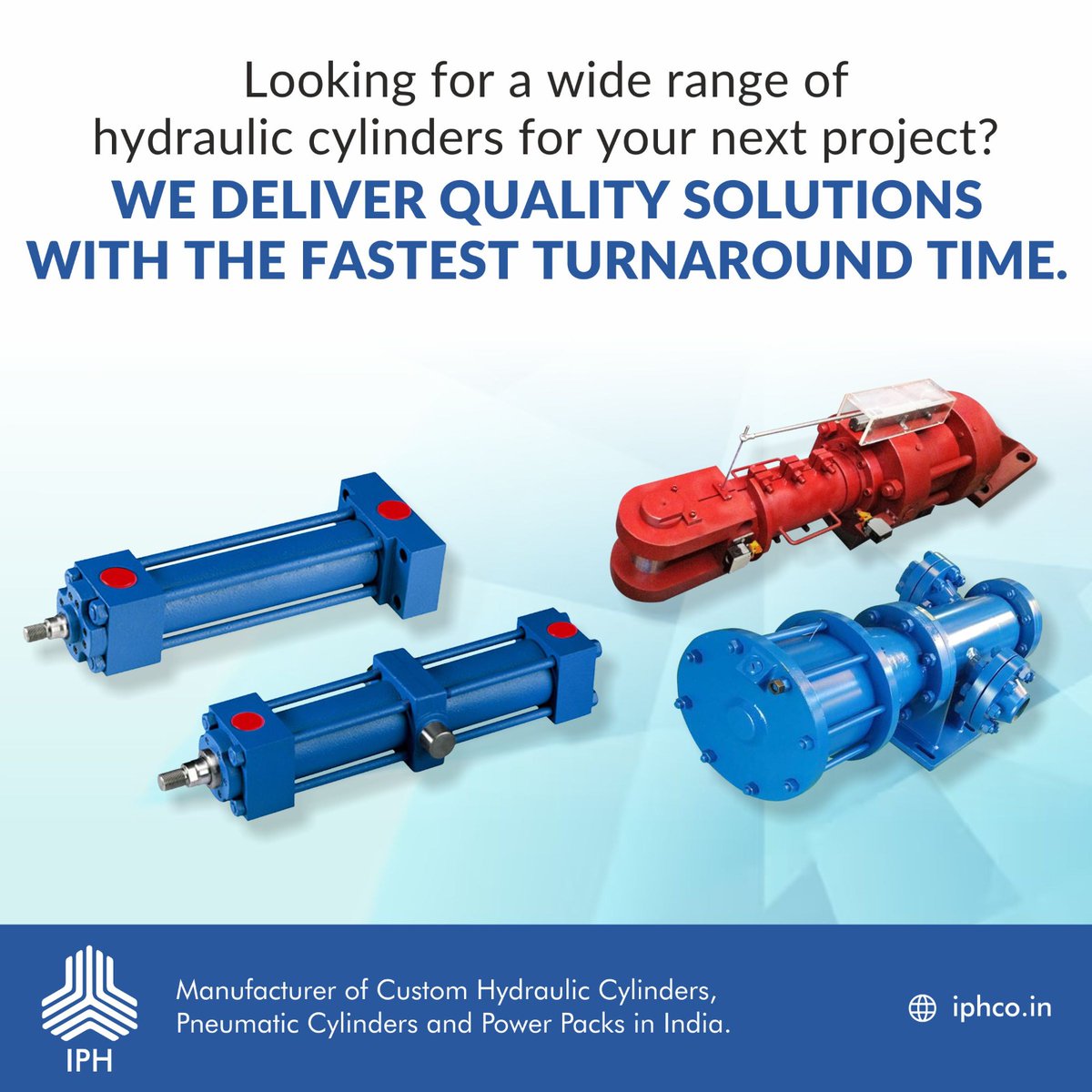 Looking for a wide range of hydraulic cylinders for your next project?

WE DELIVER QUALITY SOLUTIONS WITH THE FASTEST TURNAROUND TIME.

IPH

Manufacturer of Custom Hydraulic Cylinders, Pneumatic Cylinders and Power Packs in India.

iphco.in